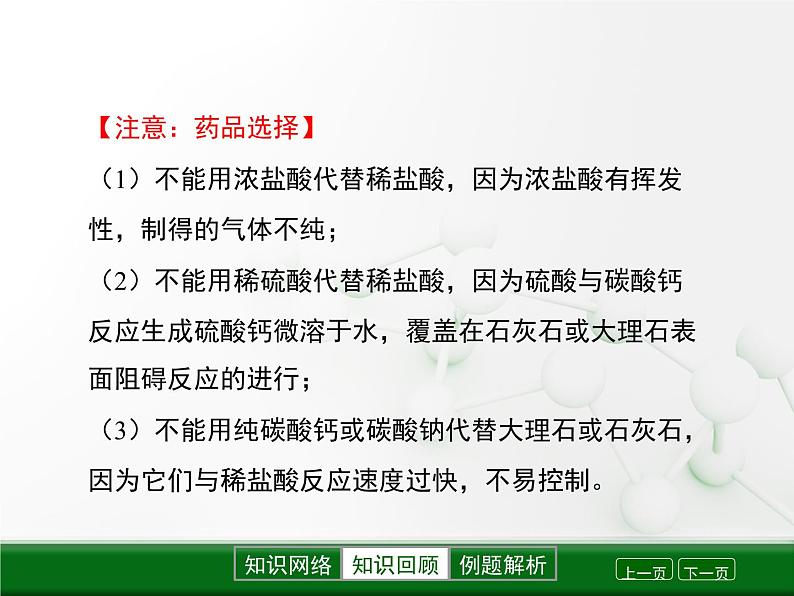 【注意：药品选择】

（1）不能用浓盐酸代替稀盐酸，因为浓盐酸有挥发性，制得的气体不纯；

（2）不能用稀硫酸代替稀盐酸，因为硫酸与碳酸钙反应生成硫酸钙微溶于水，覆盖在石灰石或大理石表面阻碍反应的进行；

（3）不能用纯碳酸钙或碳酸钠代替大理石或石灰石，因为它们与稀盐酸反应速度过快，不易控制。

知识网络 知识回顾 例题解析

上一页 下一页